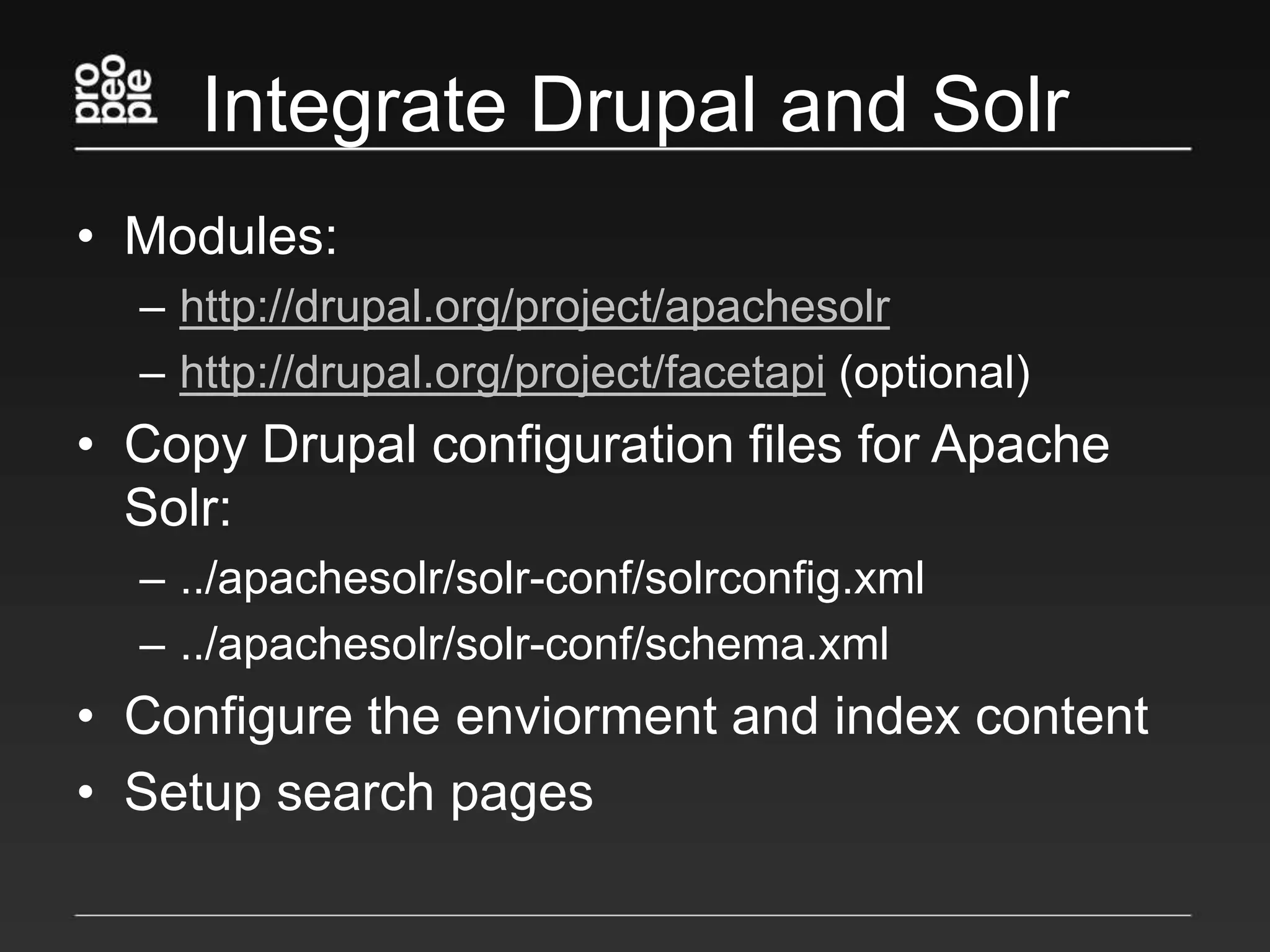 pro peo ple

Integrate Drupal and Solr

• Modules:
– http://drupal.org/project/apachesolr
– http://drupal.org/project/facetapi (optional)
• Copy Drupal configuration files for Apache Solr:
– ../apachesolr/solr-conf/solrconfig.xml
– ../apachesolr/solr-conf/schema.xml
• Configure the enviorment and index content
• Setup search pages